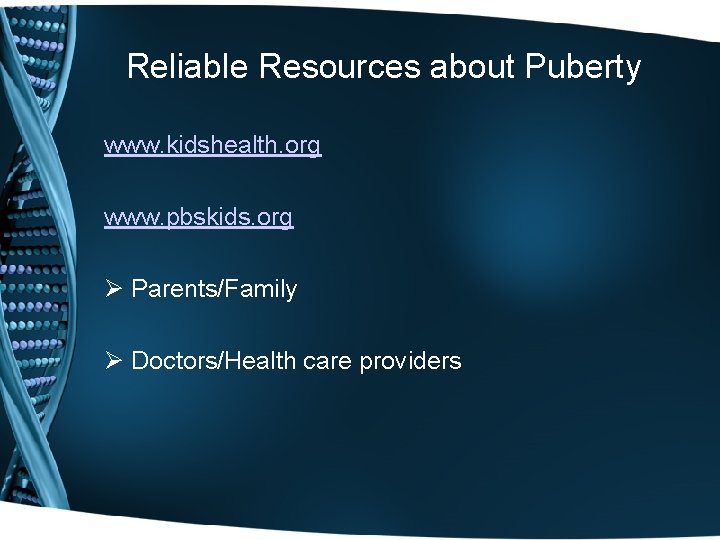 Reliable Resources about Puberty

www.kidshealth.org

www.pbskids.org

➢ Parents/Family

➢ Doctors/Health care providers